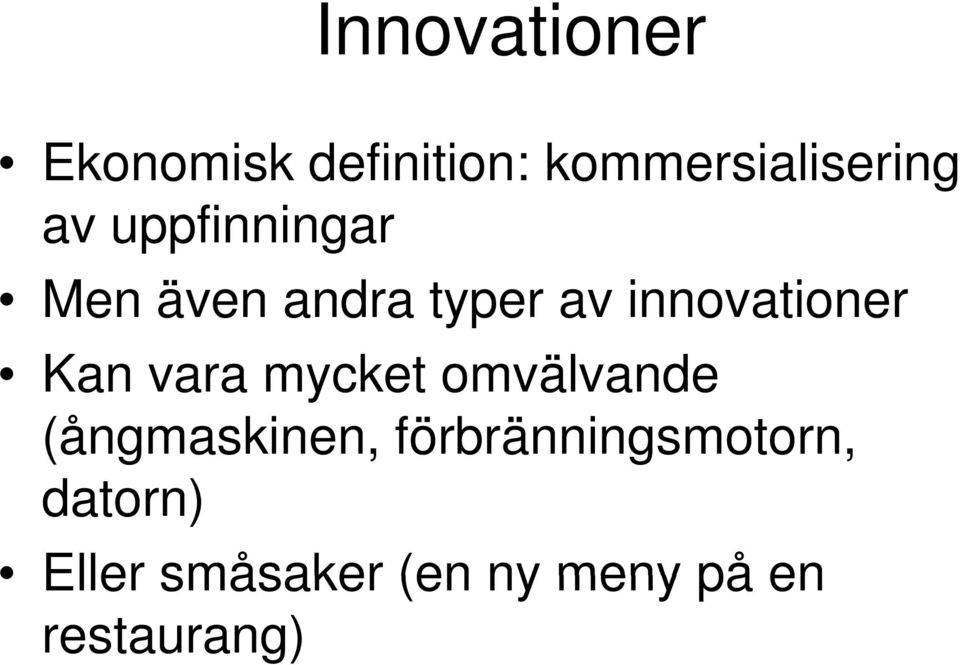 Innovationer

• Ekonomisk definition: kommersialisering av uppfinningar
• Men även andra typer av innovationer
• Kan vara mycket omvälvande (ångmaskinen, förbränningsmotorn, datorn)
• Eller småsaker (en ny meny på en restaurang)